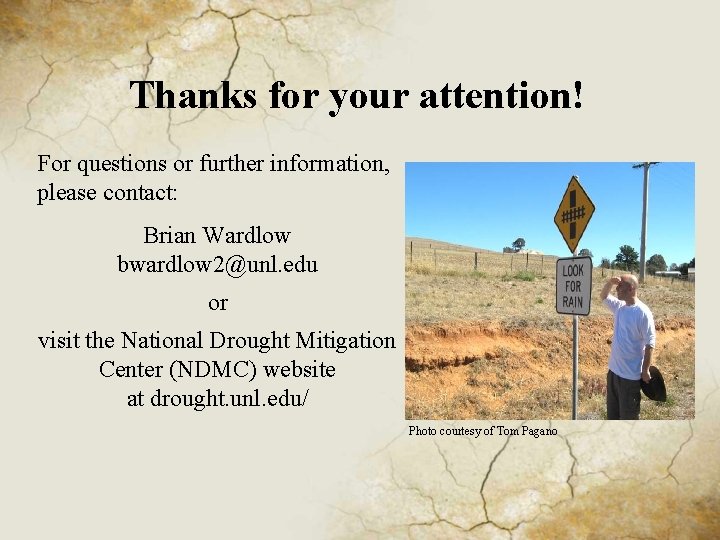 Thanks for your attention!

For questions or further information, please contact:

Brian Wardlow
bwardlow2@unl.edu

or

visit the National Drought Mitigation Center (NDMC) website at drought.unl.edu/

LOOK FOR RAIN

Photo courtesy of Tom Pagano